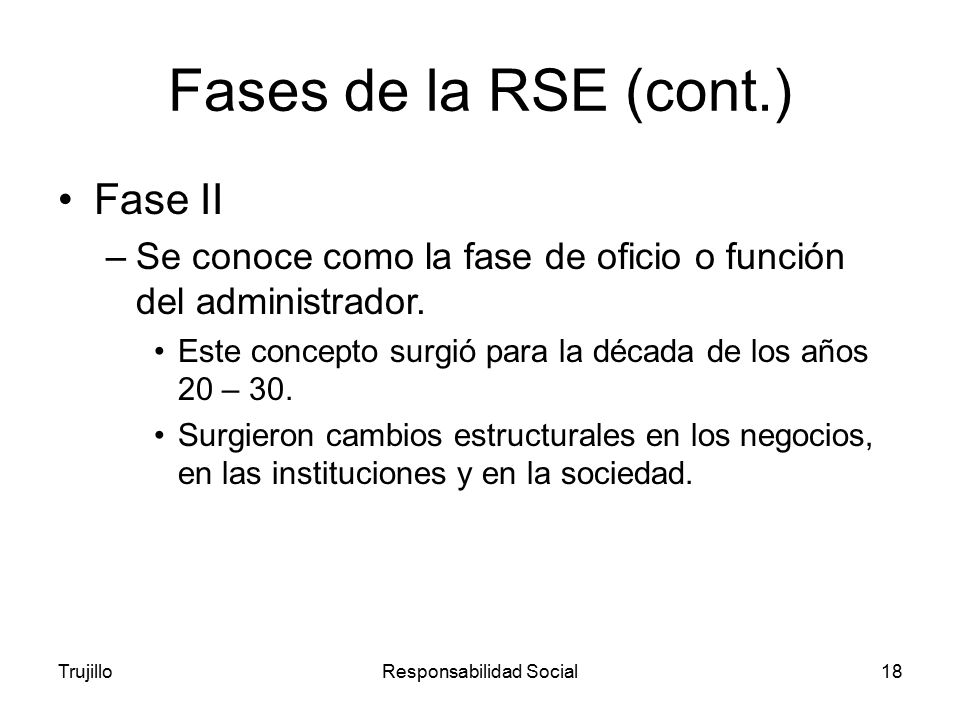 Fases de la RSE (cont.)

• Fase II

– Se conoce como la fase de oficio o función del administrador.

• Este concepto surgió para la década de los años 20 – 30.

• Surgieron cambios estructurales en los negocios, en las instituciones y en la sociedad.

Trujillo

Responsabilidad Social

18